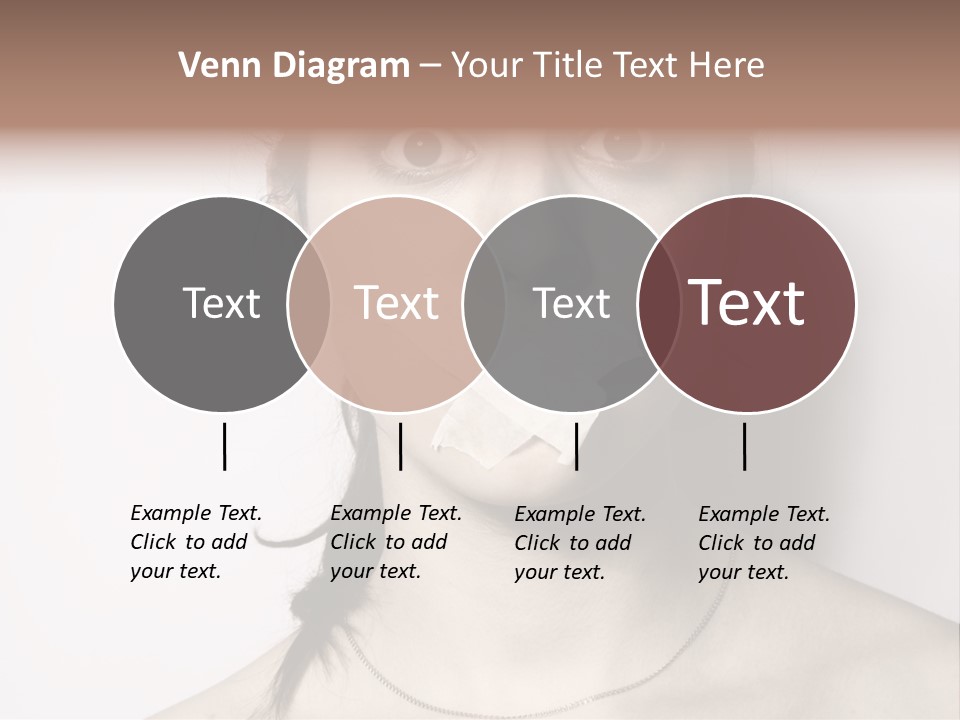 Venn Diagram – Your Title Text Here

Text

Text

Text

Text

Example Text. Click to add your text.

Example Text. Click to add your text.

Example Text. Click to add your text.

Example Text. Click to add your text.